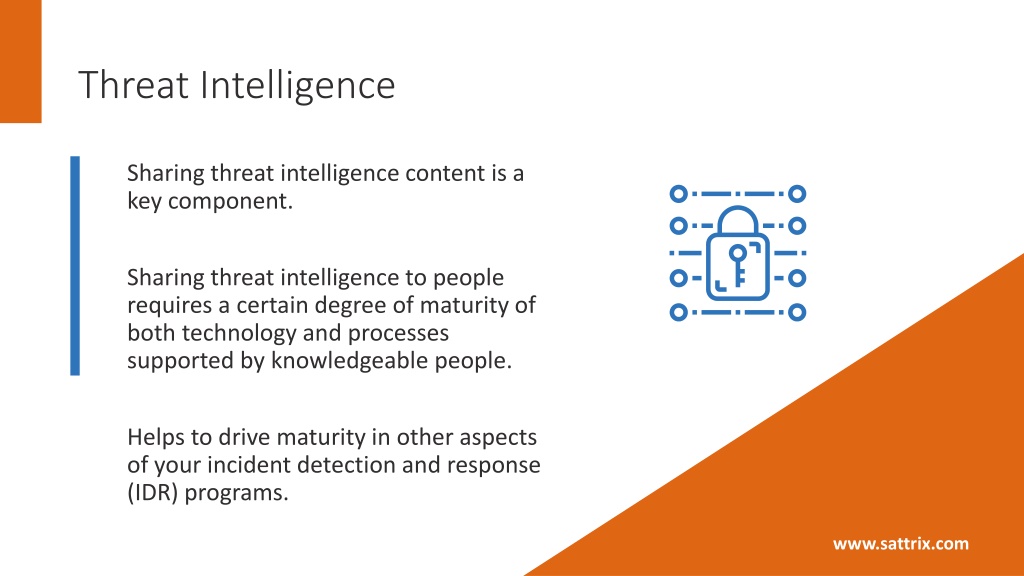 Threat Intelligence

Sharing threat intelligence content is a key component.

Sharing threat intelligence to people requires a certain degree of maturity of both technology and processes supported by knowledgeable people.

Helps to drive maturity in other aspects of your incident detection and response (IDR) programs.

www.sattrix.com